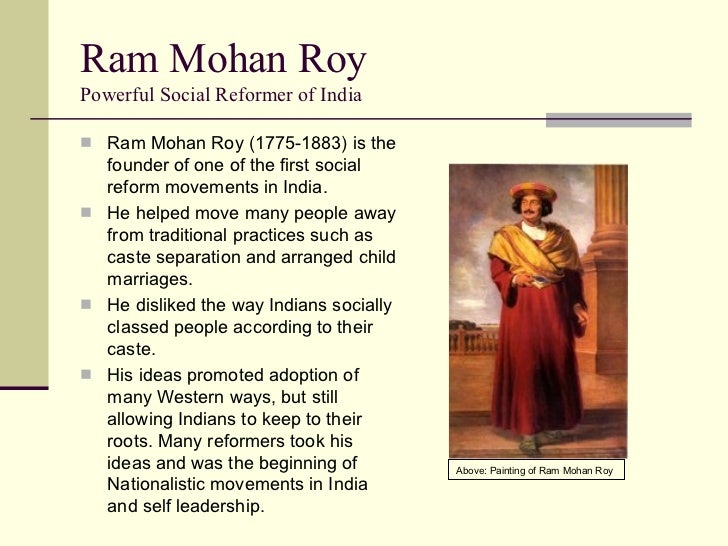 Ram Mohan Roy
Powerful Social Reformer of India

- Ram Mohan Roy (1775-1883) is the founder of one of the first social reform movements in India.
- He helped move many people away from traditional practices such as caste separation and arranged child marriages.
- He disliked the way Indians socially classed people according to their caste.
- His ideas promoted adoption of many Western ways, but still allowing Indians to keep to their roots. Many reformers took his ideas and was the beginning of Nationalistic movements in India and self leadership.

Above: Painting of Ram Mohan Roy